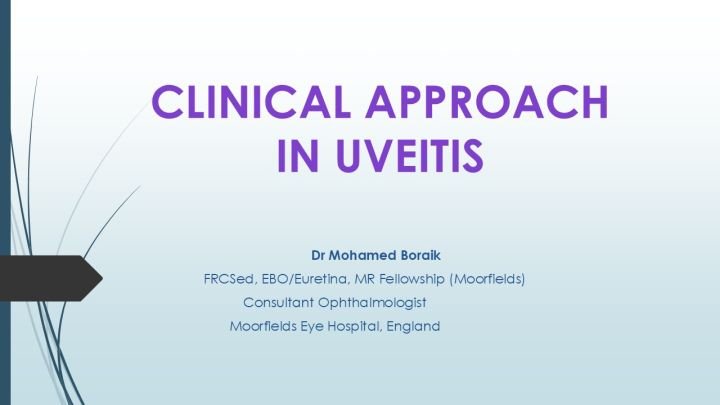 CLINICAL APPROACH IN UVEITIS

Dr Mohamed Boraik

FRCSed, EBO/Euretina, MR Fellowship (Moorfields)

Consultant Ophthalmologist

Moorfields Eye Hospital, England